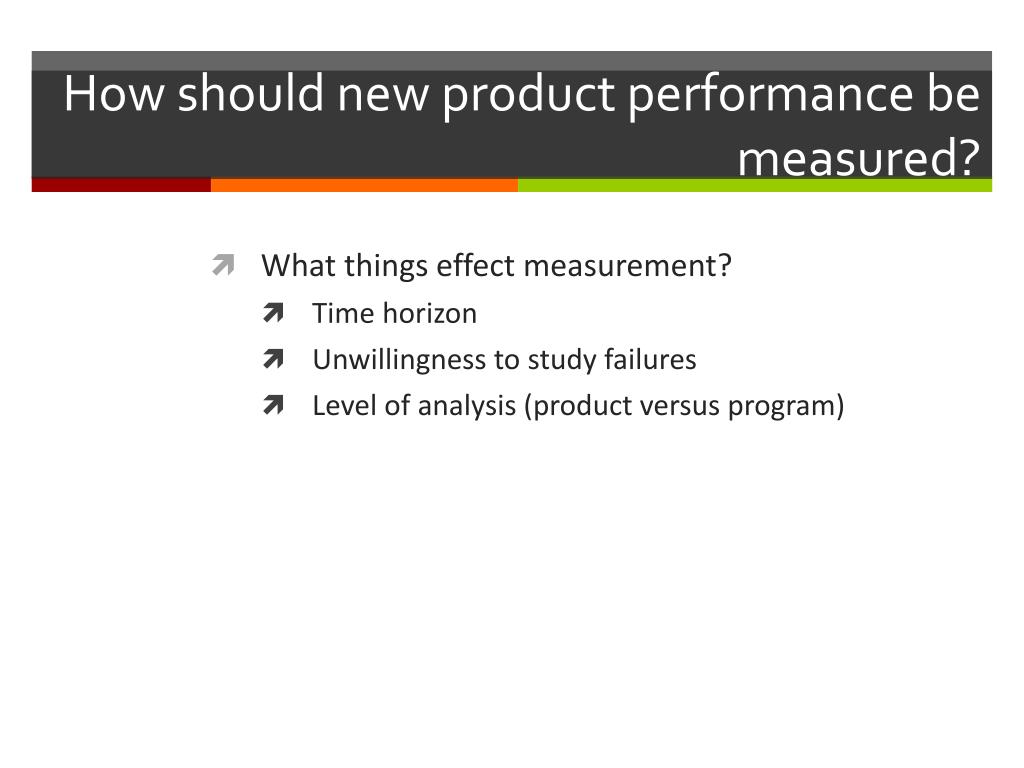 How should new product performance be measured?

What things effect measurement?

Time horizon

Unwillingness to study failures

Level of analysis (product versus program)